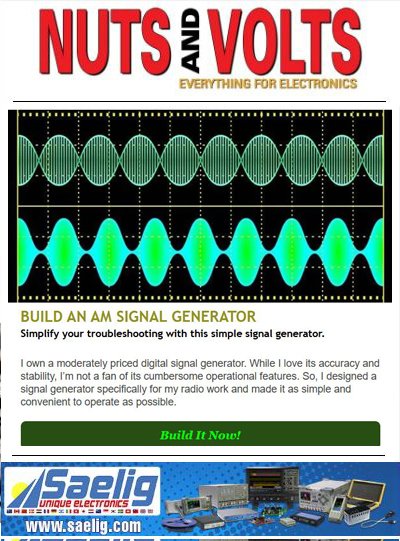 NUTS AND VOLTS
EVERYTHING FOR ELECTRONICS

BUILD AN AM SIGNAL GENERATOR

Simplify your troubleshooting with this simple signal generator.

I own a moderately priced digital signal generator. While I love its accuracy and stability, I'm not a fan of its cumbersome operational features. So, I designed a signal generator specifically for my radio work and made it as simple and convenient to operate as possible.

Build It Now!

Saelig
unique electronics
www.saelig.com